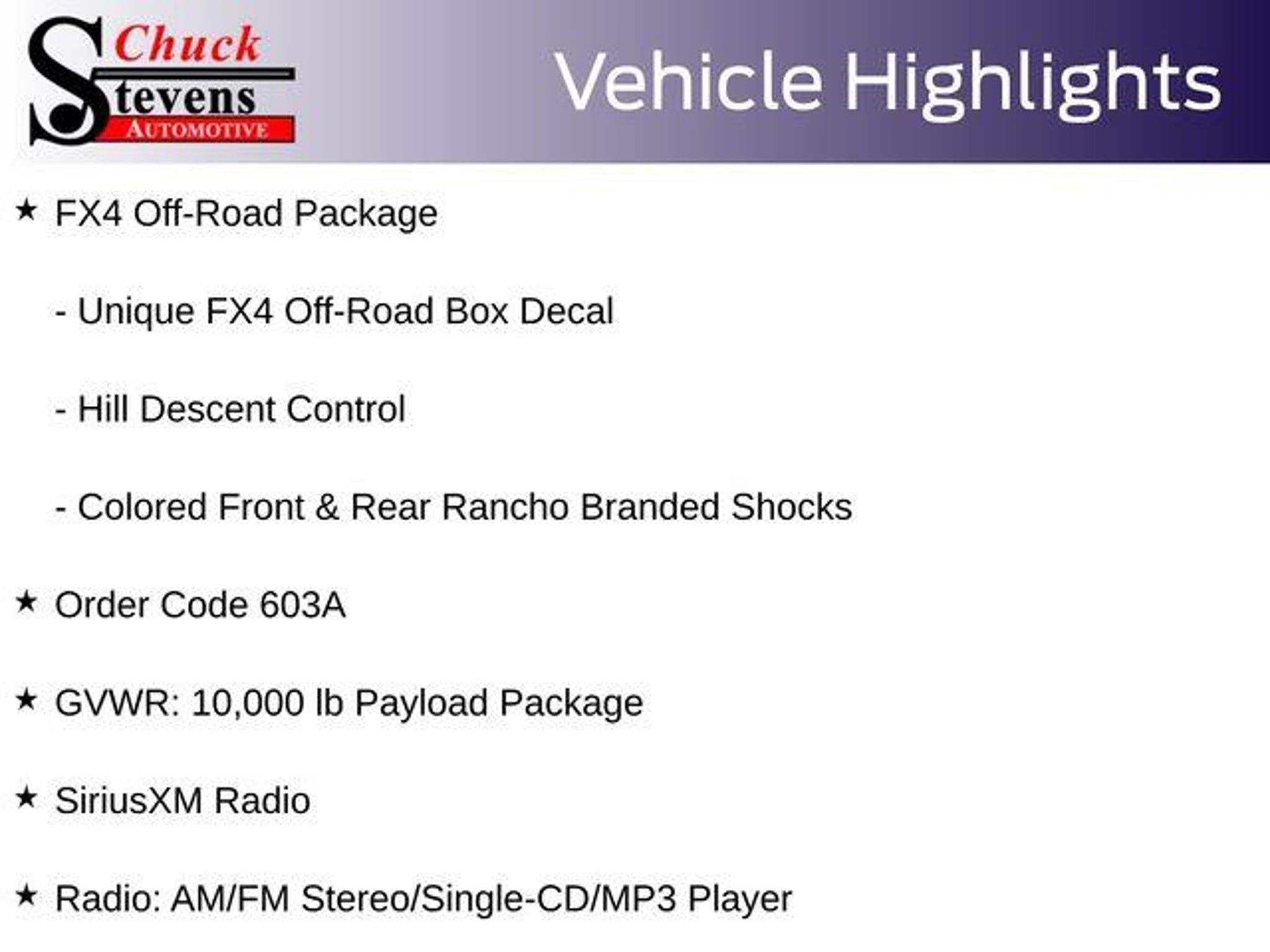 Chuck Stevens AUTOMOTIVE

Vehicle Highlights

★ FX4 Off-Road Package

- Unique FX4 Off-Road Box Decal

- Hill Descent Control

- Colored Front & Rear Rancho Branded Shocks

★ Order Code 603A

★ GVWR: 10,000 lb Payload Package

★ SiriusXM Radio

★ Radio: AM/FM Stereo/Single-CD/MP3 Player